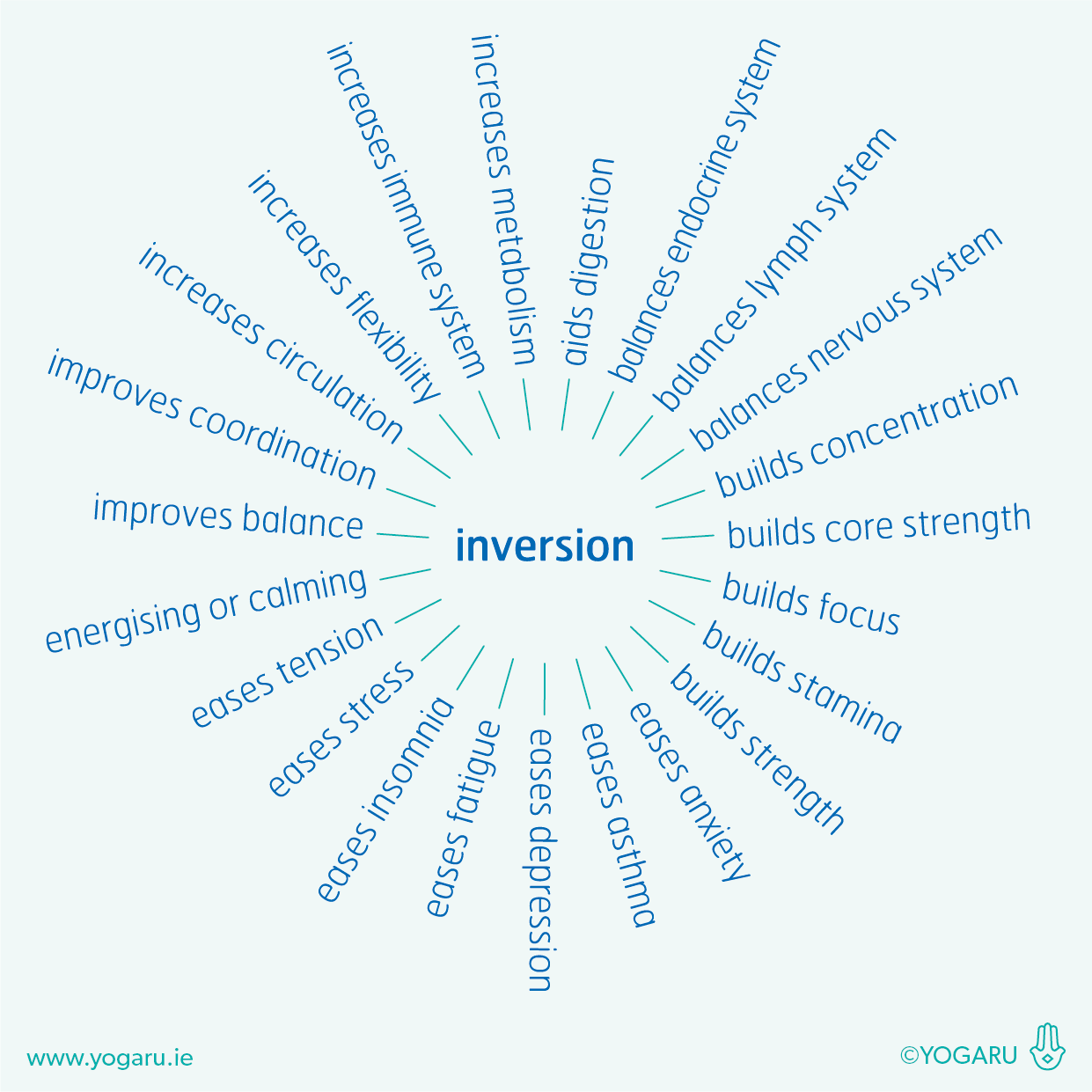 inversion

aids digestion

balances endocrine system

balances lymph system

balances nervous system

builds concentration

builds core strength

builds focus

builds stamina

builds strength

eases anxiety

eases asthma

eases depression

eases fatigue

eases insomnia

eases stress

eases tension

energising or calming

improves balance

improves coordination

increases circulation

increases flexibility

increases immune system

increases metabolism

www.yogaru.ie

©YOGARU